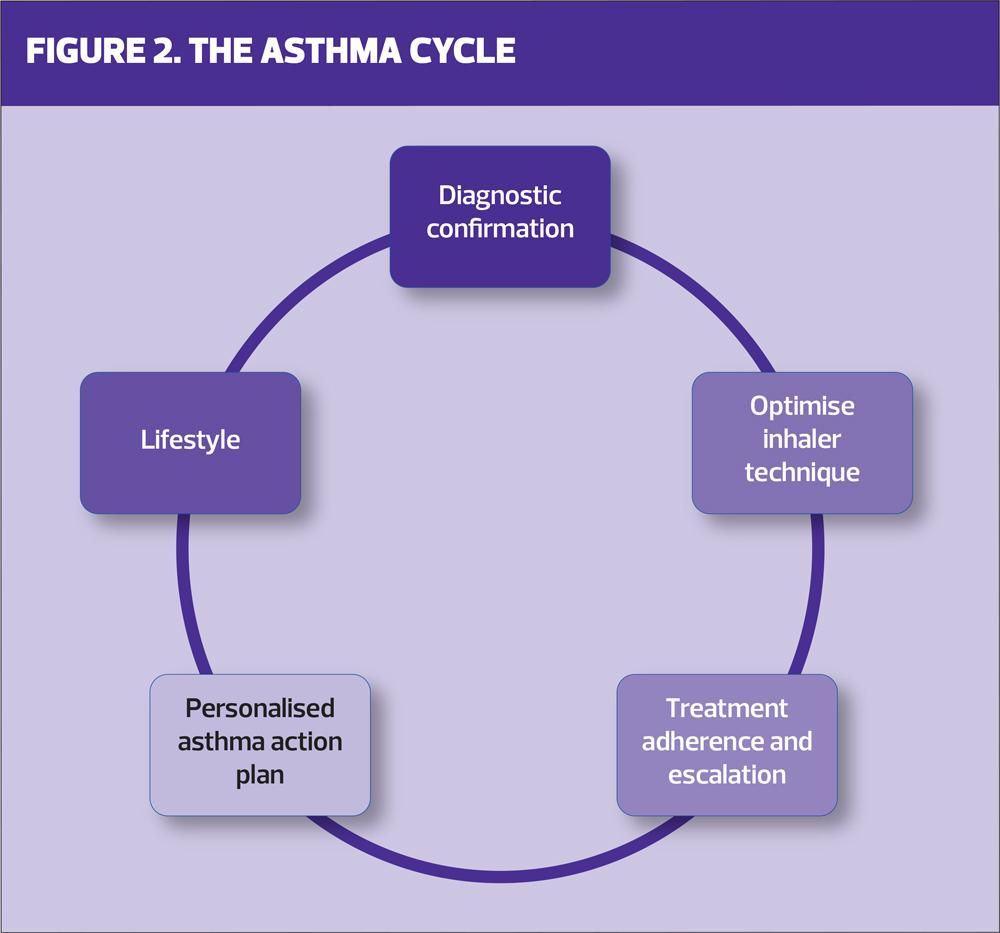 FIGURE 2. THE ASTHMA CYCLE

Diagnostic confirmation

Optimise inhaler technique

Treatment adherence and escalation

Personalised asthma action plan

Lifestyle